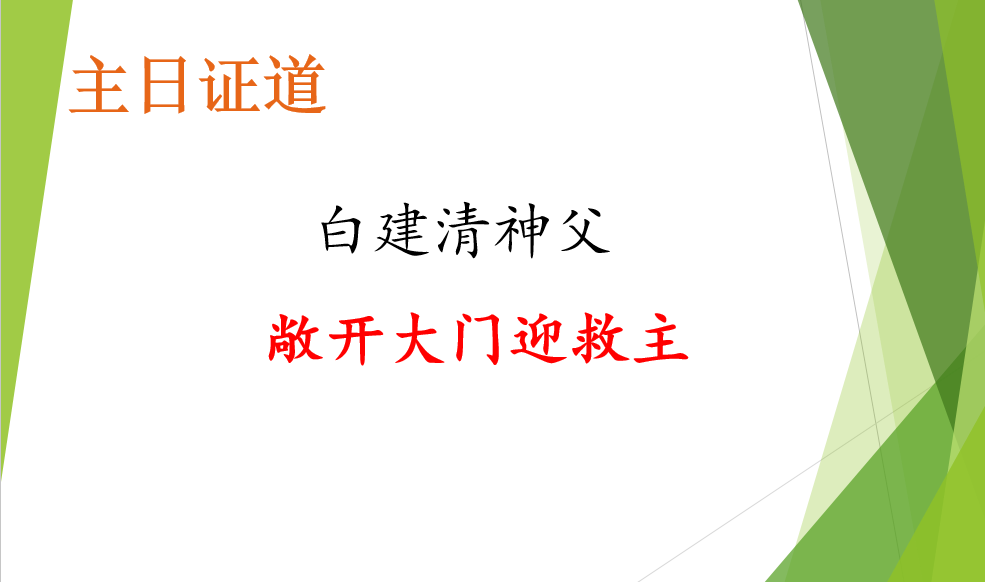 主日证道

白建清神父

敞开大门迎救主